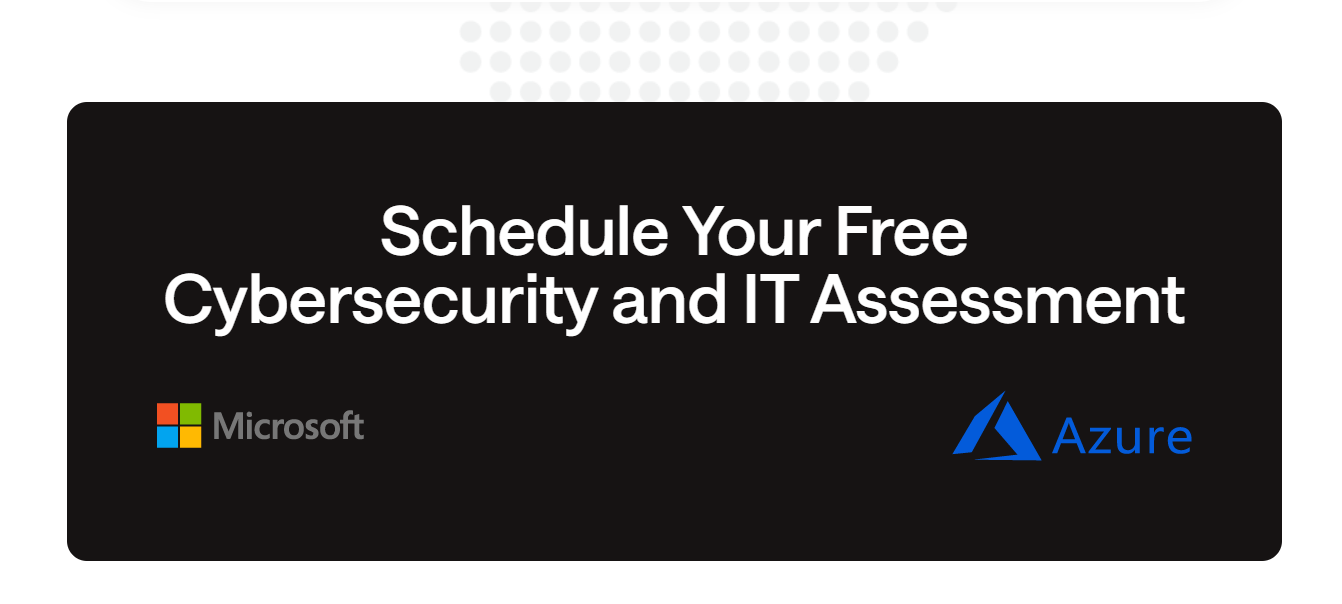 Schedule Your Free Cybersecurity and IT Assessment

Microsoft

Azure